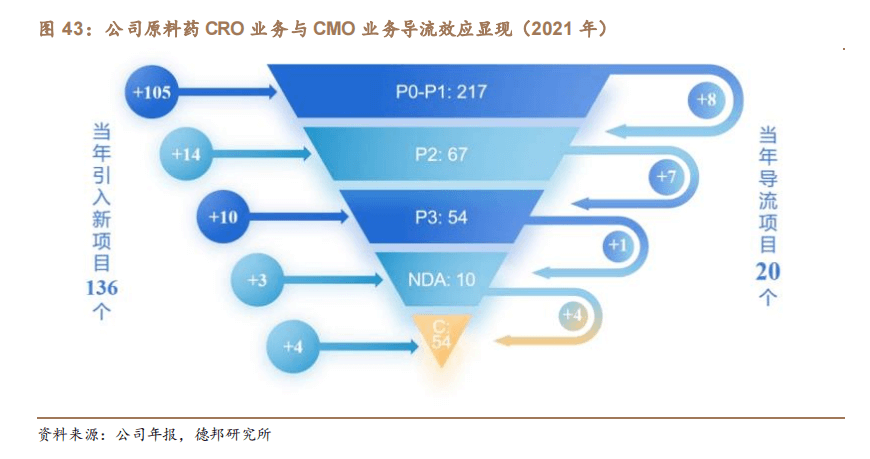 图 43：公司原料药 CRO 业务与 CMO 业务导流效应显现（2021 年）

当年引入新项目 136 个

+105

+14

+10

+3

+4

P0-P1: 217

P2: 67

P3: 54

NDA: 10

C: 54

+8

+7

+1

+4

当年导流项目 20 个

资料来源：公司年报，德邦研究所